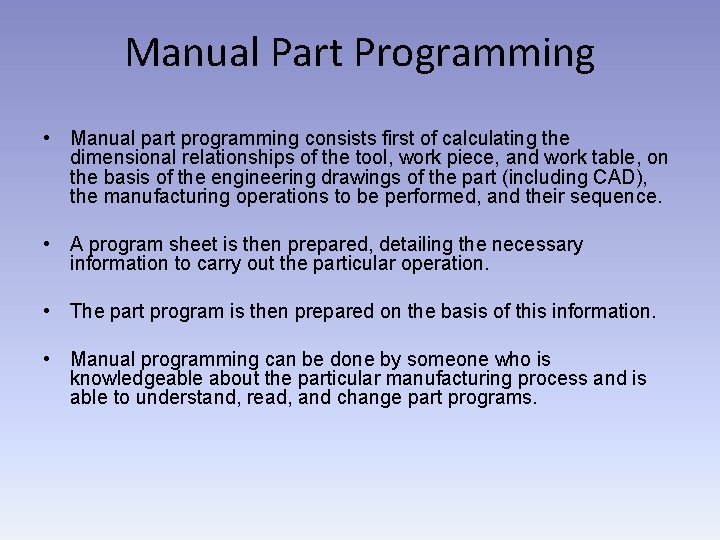 Manual Part Programming

• Manual part programming consists first of calculating the dimensional relationships of the tool, work piece, and work table, on the basis of the engineering drawings of the part (including CAD), the manufacturing operations to be performed, and their sequence.

• A program sheet is then prepared, detailing the necessary information to carry out the particular operation.

• The part program is then prepared on the basis of this information.

• Manual programming can be done by someone who is knowledgeable about the particular manufacturing process and is able to understand, read, and change part programs.